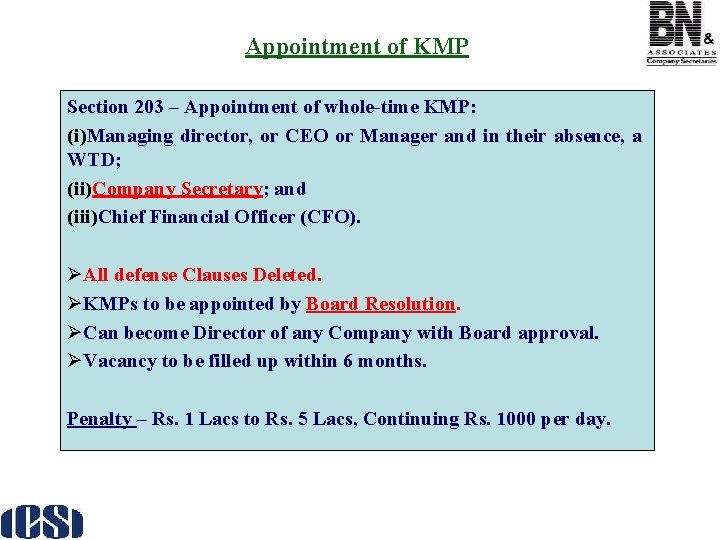 BN & ASSOCIATES Company Secretaries

Appointment of KMP

Section 203 – Appointment of whole-time KMP:

(i)Managing director, or CEO or Manager and in their absence, a WTD;

(ii)Company Secretary; and

(iii)Chief Financial Officer (CFO).

➢All defense Clauses Deleted.

➢KMPs to be appointed by Board Resolution.

➢Can become Director of any Company with Board approval.

➢Vacancy to be filled up within 6 months.

Penalty – Rs. 1 Lacs to Rs. 5 Lacs, Continuing Rs. 1000 per day.

ICSI